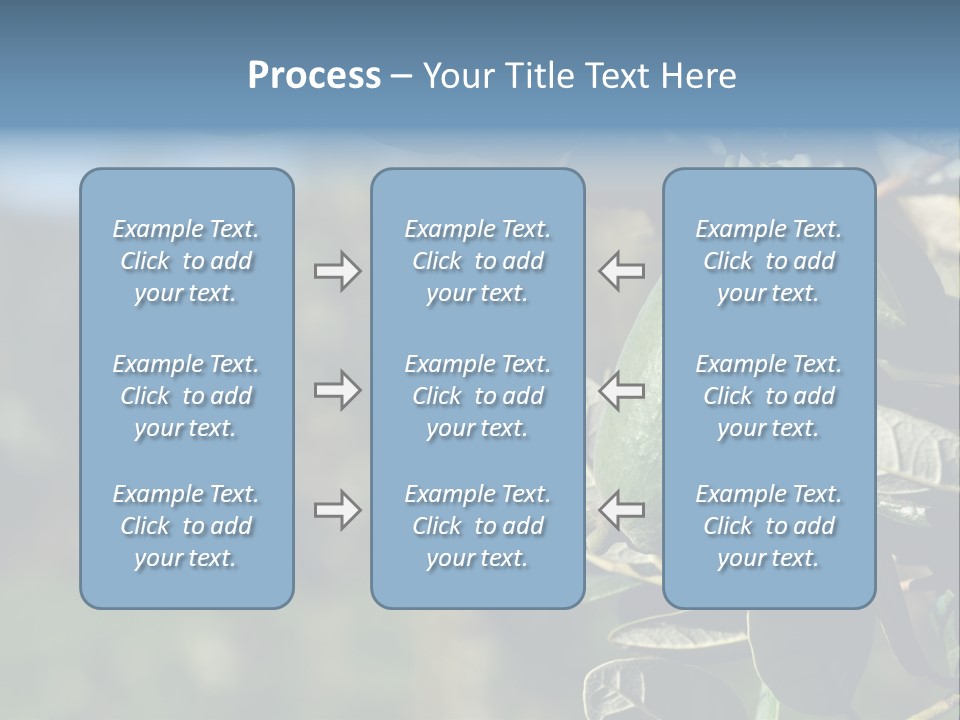 Process – Your Title Text Here

Example Text. Click to add your text.

Example Text. Click to add your text.

Example Text. Click to add your text.

Example Text. Click to add your text.

Example Text. Click to add your text.

Example Text. Click to add your text.

Example Text. Click to add your text.

Example Text. Click to add your text.

Example Text. Click to add your text.